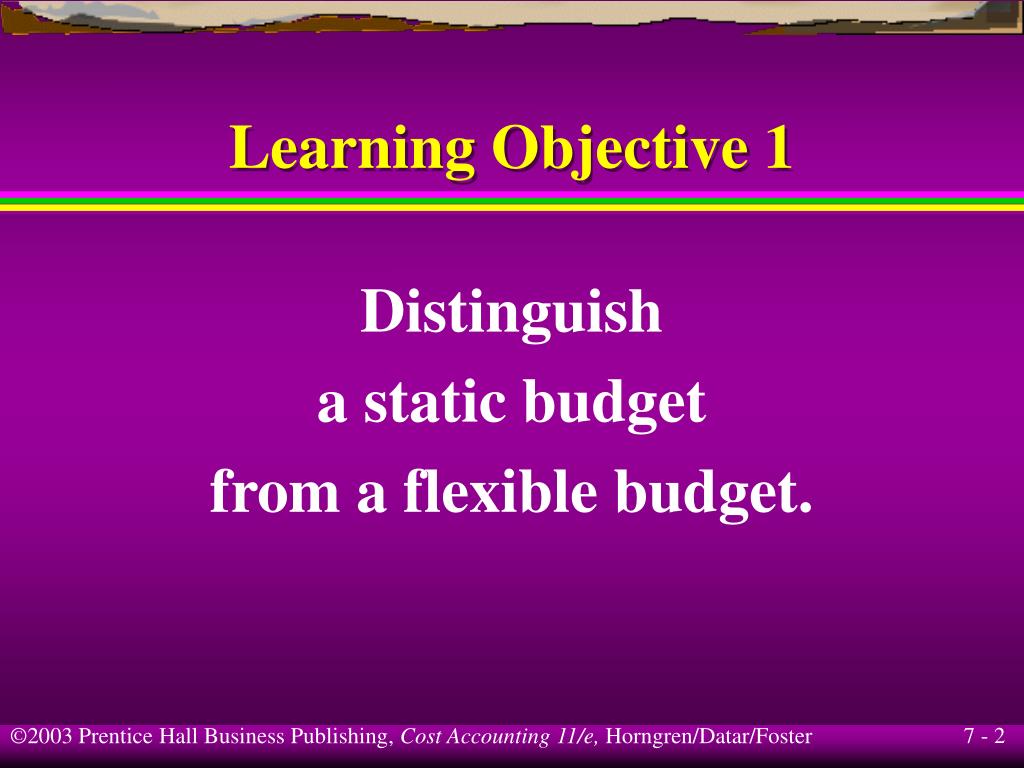 Learning Objective 1

Distinguish
a static budget
from a flexible budget.

©2003 Prentice Hall Business Publishing, Cost Accounting 11/e, Horngren/Datar/Foster

7 - 2